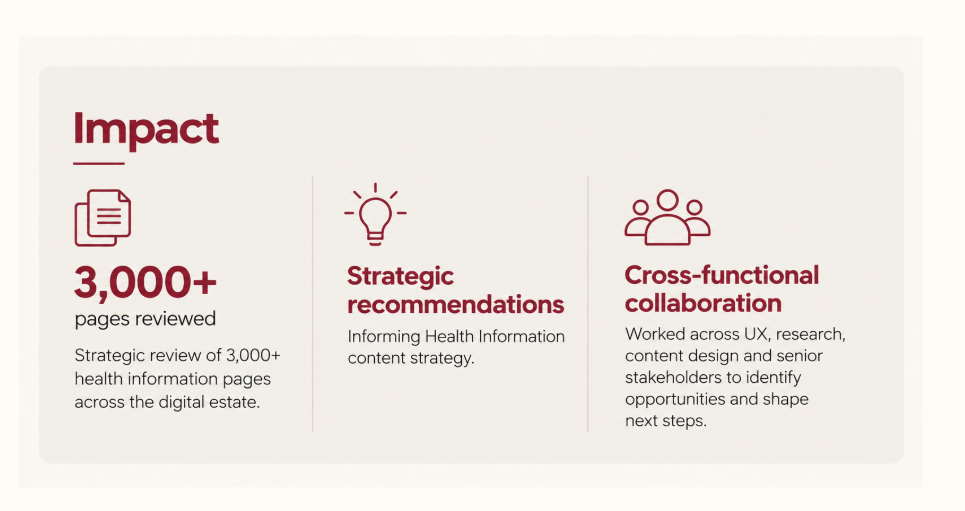 Impact

3,000+
pages reviewed

Strategic review of 3,000+ health information pages across the digital estate.

Strategic recommendations

Informing Health Information content strategy.

Cross-functional collaboration

Worked across UX, research, content design and senior stakeholders to identify opportunities and shape next steps.